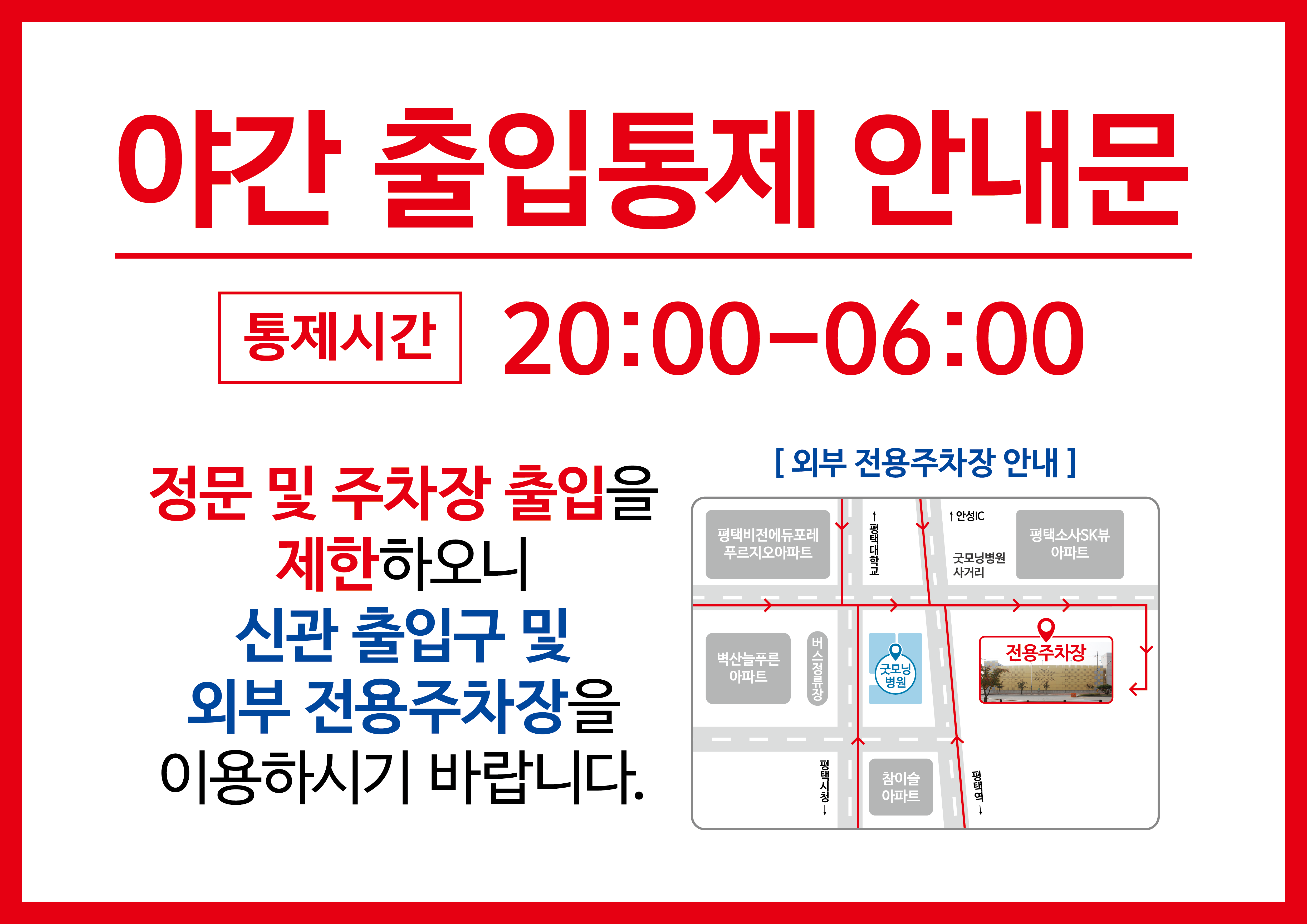 야간 출입통제 안내문

통제시간 20:00-06:00

정문 및 주차장 출입을 제한하오니 신관 출입구 및 외부 전용주차장을 이용하시기 바랍니다.

[ 외부 전용주차장 안내 ]

평택비전에듀포레 푸르지오아파트

↑ 평택대학교

↑ 안성IC

굿모닝병원 사거리

평택소사SK뷰 아파트

벽산늘푸른 아파트

버스정류장

굿모닝 병원

전용주차장

평택시청 ↓

참이슬 아파트

평택역 ↓